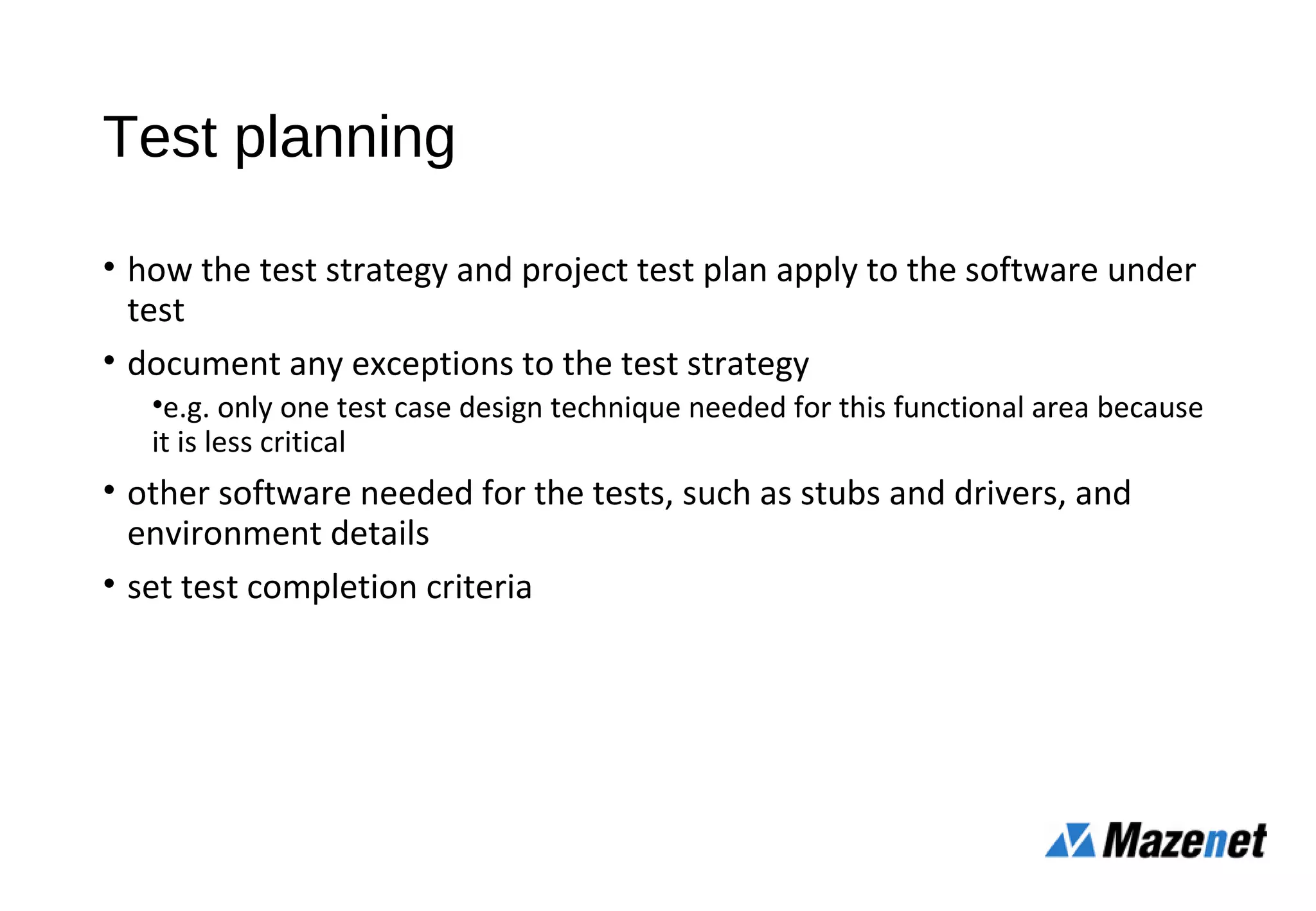 Test planning

• how the test strategy and project test plan apply to the software under test

• document any exceptions to the test strategy

•e.g. only one test case design technique needed for this functional area because it is less critical

• other software needed for the tests, such as stubs and drivers, and environment details

• set test completion criteria

Mazenet